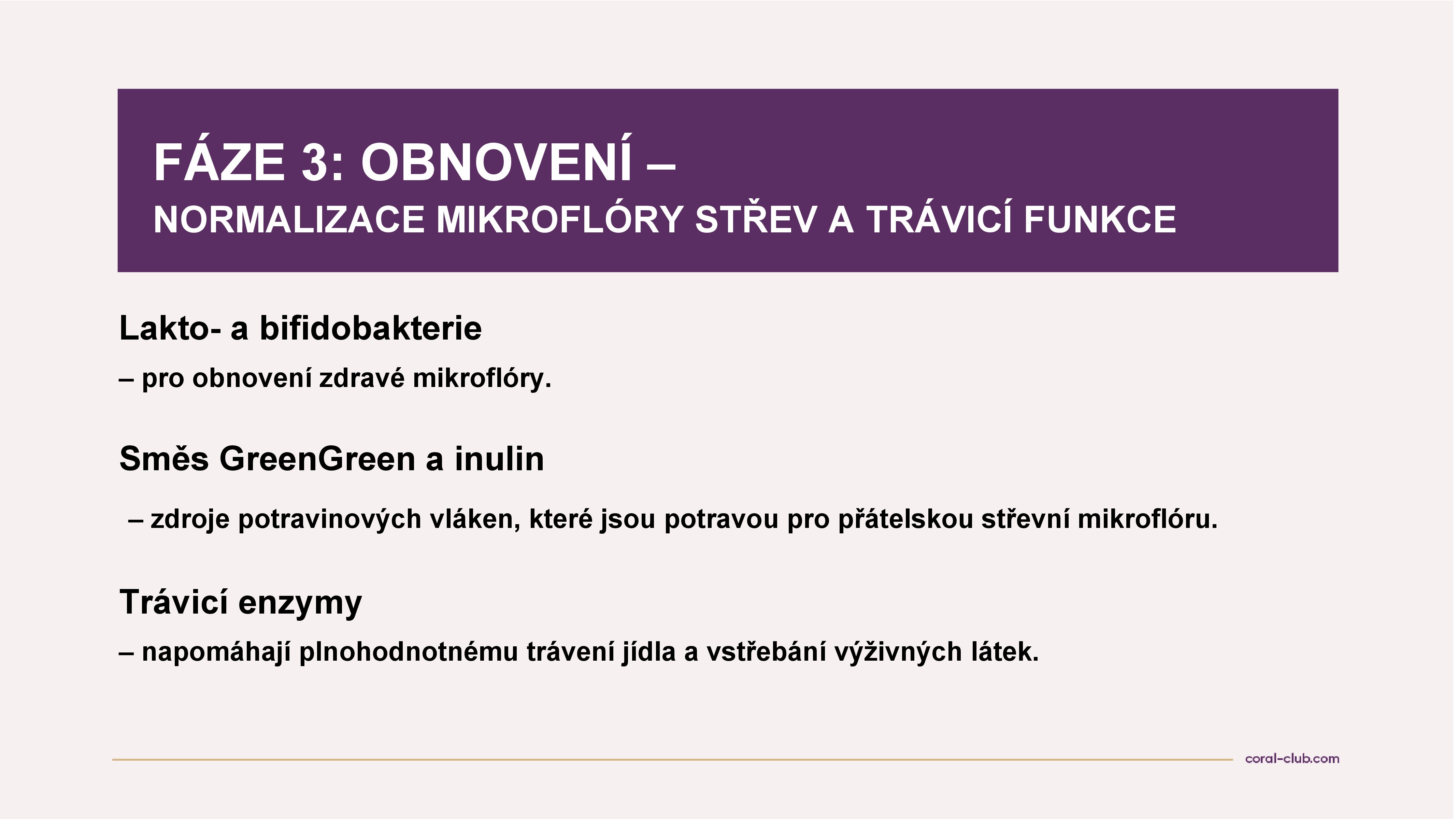 FÁZE 3: OBNOVENÍ –
NORMALIZACE MIKROFLÓRY STŘEV A TRÁVICÍ FUNKCE

Lakto- a bifidobakterie

– pro obnovení zdravé mikroflóry.

Směs GreenGreen a inulin

– zdroje potravinových vláken, které jsou potravou pro přátelskou střevní mikroflóru.

Trávicí enzymy

– napomáhají plnohodnotnému trávení jídla a vstřebání výživných látek.

coral-club.com